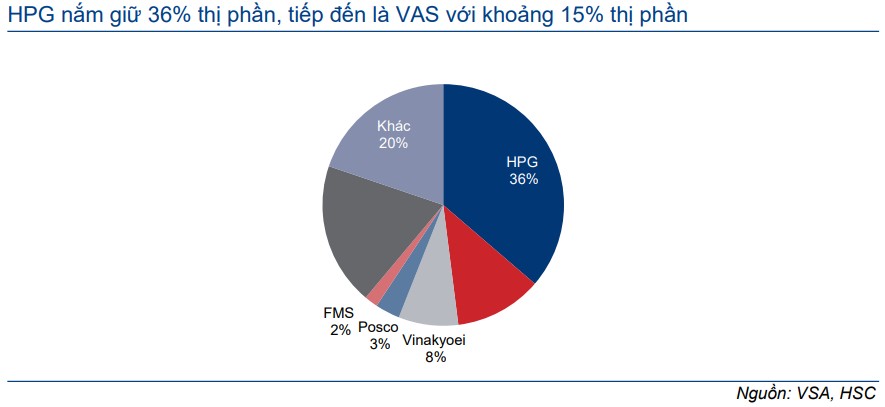 HPG nắm giữ 36% thị phần, tiếp đến là VAS với khoảng 15% thị phần

Khác
20%

HPG
36%

FMS
2%

Posco
3%

Vinakyoei
8%

Nguồn: VSA, HSC